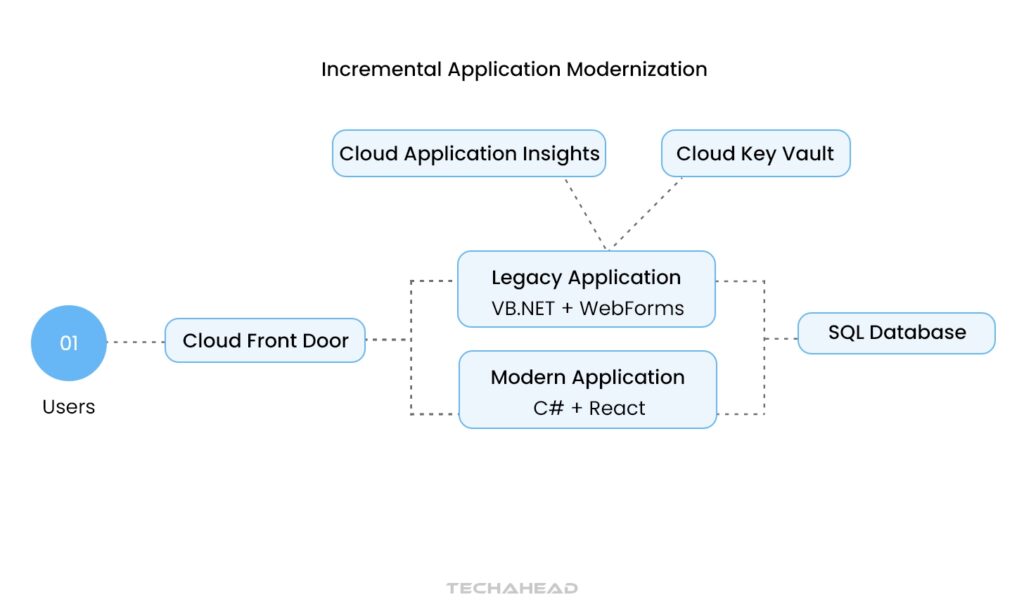 Incremental Application Modernization

Cloud Application Insights

Cloud Key Vault

01

Users

Cloud Front Door

Legacy Application
VB.NET + WebForms

Modern Application
C# + React

SQL Database

TECHAHEAD